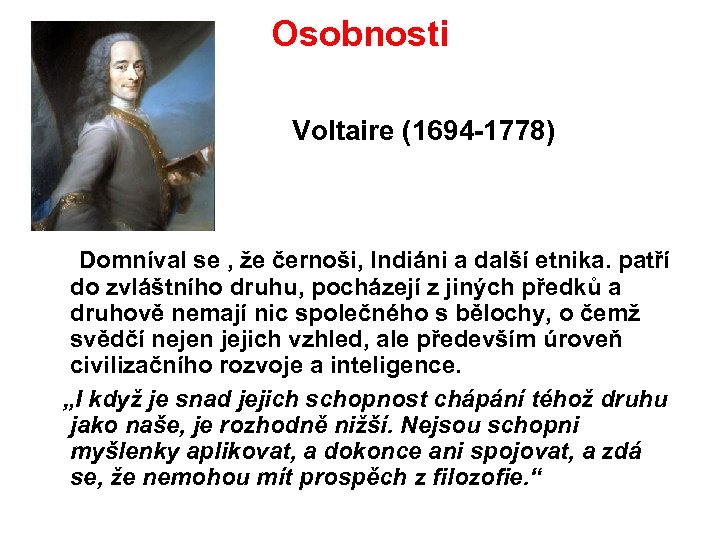 Osobnosti

Voltaire (1694-1778)

Domníval se , že černoši, Indiáni a další etnika. patří do zvláštního druhu, pocházejí z jiných předků a druhově nemají nic společného s bělochy, o čemž svědčí nejen jejich vzhled, ale především úroveň civilizačního rozvoje a inteligence.

„I když je snad jejich schopnost chápání téhož druhu jako naše, je rozhodně nižší. Nejsou schopni myšlenky aplikovat, a dokonce ani spojovat, a zdá se, že nemohou mít prospěch z filozofie.“